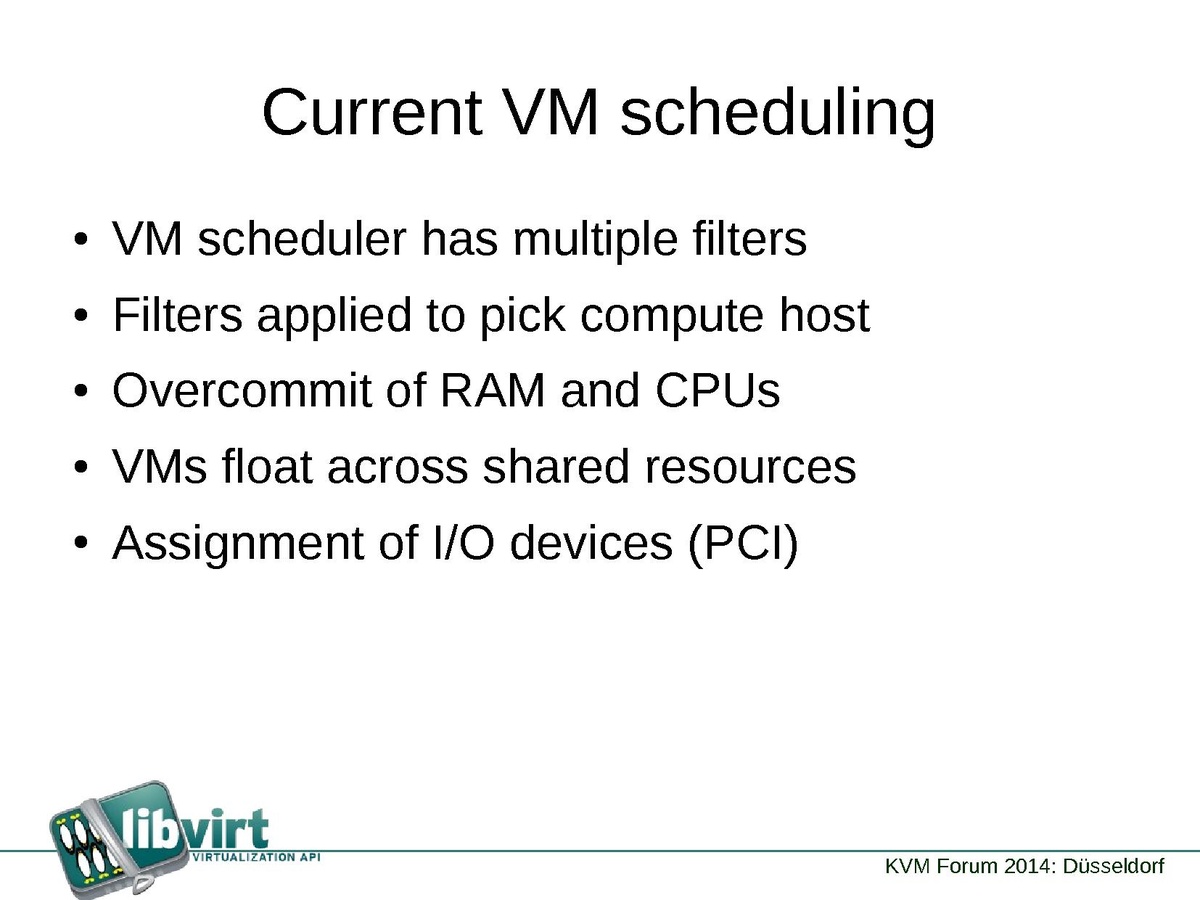 Current VM scheduling

• VM scheduler has multiple filters
• Filters applied to pick compute host
• Overcommit of RAM and CPUs
• VMs float across shared resources
• Assignment of I/O devices (PCI)

libvirt
VIRTUALIZATION API

KVM Forum 2014: Düsseldorf